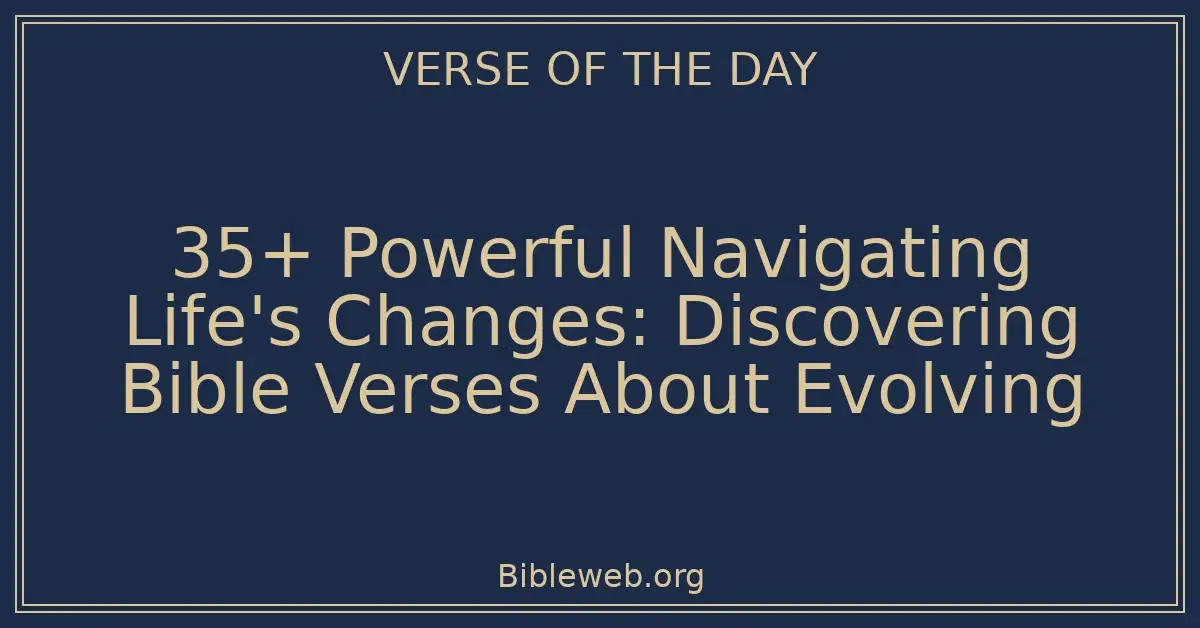 VERSE OF THE DAY

35+ Powerful Navigating Life's Changes: Discovering Bible Verses About Evolving

Bibleweb.org